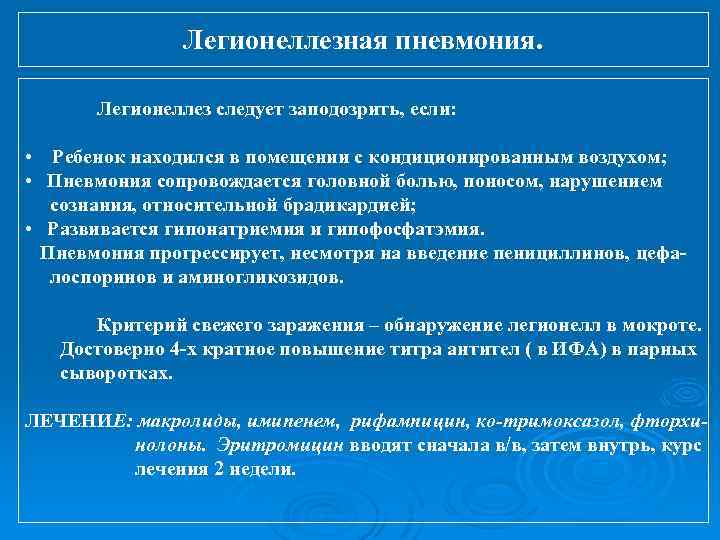 Легионеллезная пневмония.

Легионеллез следует заподозрить, если:

• Ребенок находился в помещении с кондиционированным воздухом;
• Пневмония сопровождается головной болью, поносом, нарушением сознания, относительной брадикардией;
• Развивается гипонатриемия и гипофосфатэмия.
Пневмония прогрессирует, несмотря на введение пенициллинов, цефалоспоринов и аминогликозидов.

Критерий свежего заражения – обнаружение легионелл в мокроте. Достоверно 4-х кратное повышение титра антител ( в ИФА) в парных сыворотках.

ЛЕЧЕНИЕ: макролиды, имипенем, рифампицин, ко-тримоксазол, фторхинолоны. Эритромицин вводят сначала в/в, затем внутрь, курс лечения 2 недели.